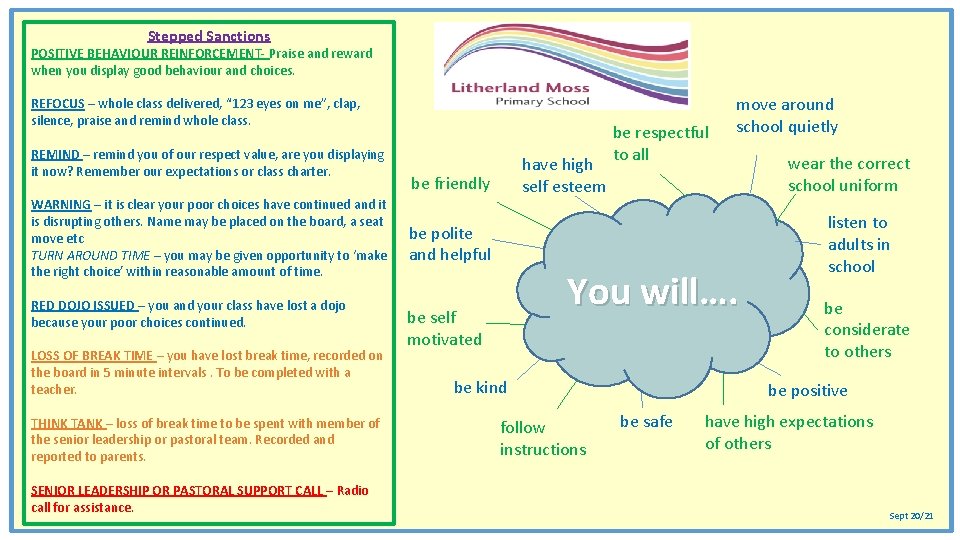 Stepped Sanctions

POSITIVE BEHAVIOUR REINFORCEMENT- Praise and reward when you display good behaviour and choices.

REFOCUS – whole class delivered, "123 eyes on me", clap, silence, praise and remind whole class.

REMIND – remind you of our respect value, are you displaying it now? Remember our expectations or class charter.

WARNING – it is clear your poor choices have continued and it is disrupting others. Name may be placed on the board, a seat move etc
TURN AROUND TIME – you may be given opportunity to 'make the right choice' within reasonable amount of time.

RED DOJO ISSUED – you and your class have lost a dojo because your poor choices continued.

LOSS OF BREAK TIME – you have lost break time, recorded on the board in 5 minute intervals . To be completed with a teacher.

THINK TANK – loss of break time to be spent with member of the senior leadership or pastoral team. Recorded and reported to parents.

SENIOR LEADERSHIP OR PASTORAL SUPPORT CALL – Radio call for assistance.

Litherland Moss
Primary School

You will….

be friendly

have high self esteem

be respectful to all

move around school quietly

wear the correct school uniform

listen to adults in school

be considerate to others

be positive

have high expectations of others

be safe

follow instructions

be kind

be self motivated

be polite and helpful

Sept 20/21